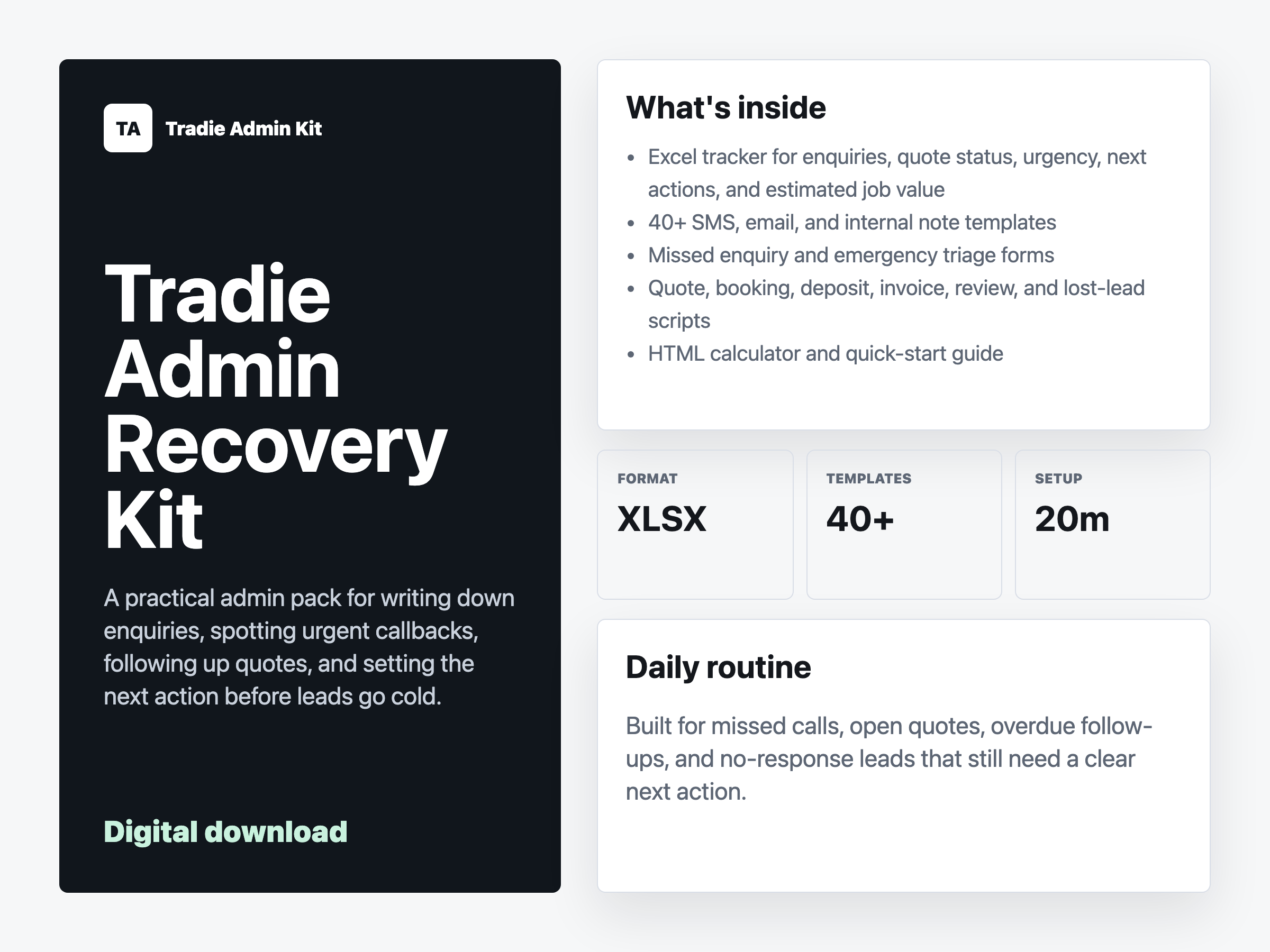 TA Tradie Admin Kit

Tradie Admin Recovery Kit

A practical admin pack for writing down enquiries, spotting urgent callbacks, following up quotes, and setting the next action before leads go cold.

Digital download

What's inside

- Excel tracker for enquiries, quote status, urgency, next actions, and estimated job value
- 40+ SMS, email, and internal note templates
- Missed enquiry and emergency triage forms
- Quote, booking, deposit, invoice, review, and lost-lead scripts
- HTML calculator and quick-start guide

FORMAT
XLSX

TEMPLATES
40+

SETUP
20m

Daily routine

Built for missed calls, open quotes, overdue follow-ups, and no-response leads that still need a clear next action.